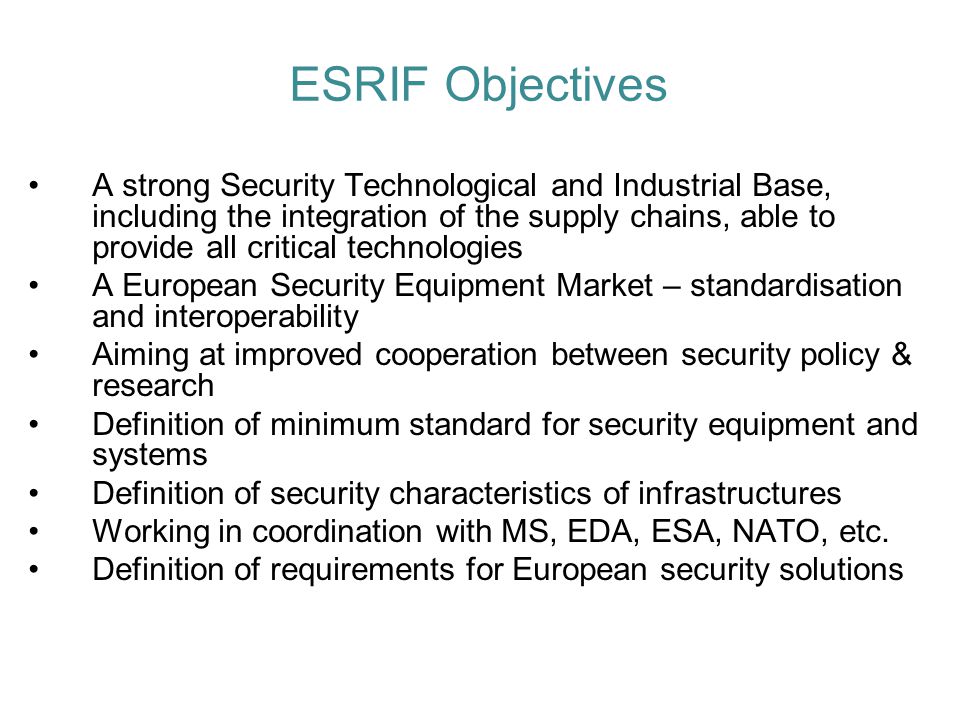 ESRIF Objectives

• A strong Security Technological and Industrial Base, including the integration of the supply chains, able to provide all critical technologies
• A European Security Equipment Market – standardisation and interoperability
• Aiming at improved cooperation between security policy & research
• Definition of minimum standard for security equipment and systems
• Definition of security characteristics of infrastructures
• Working in coordination with MS, EDA, ESA, NATO, etc.
• Definition of requirements for European security solutions